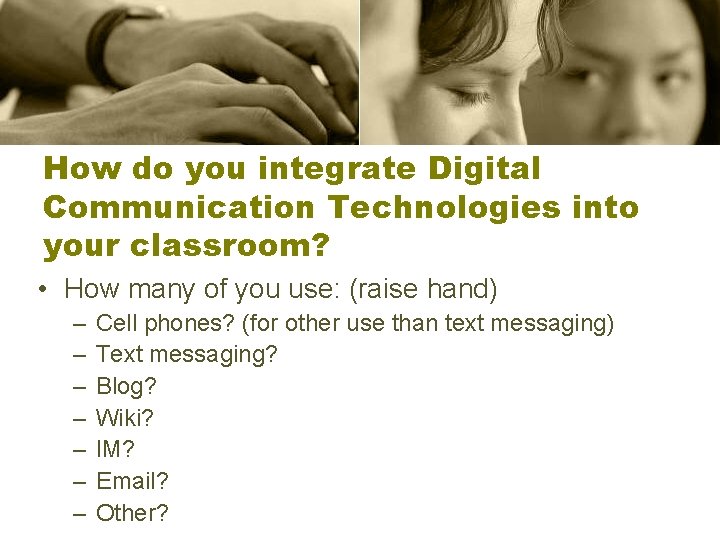 How do you integrate Digital Communication Technologies into your classroom?

• How many of you use: (raise hand)
– Cell phones? (for other use than text messaging)
– Text messaging?
– Blog?
– Wiki?
– IM?
– Email?
– Other?